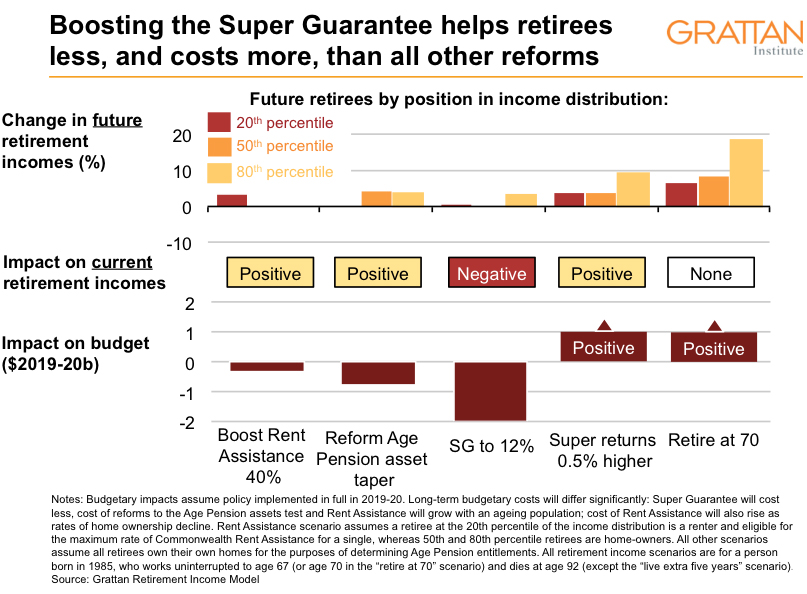 Boosting the Super Guarantee helps retirees less, and costs more, than all other reforms

GRATTAN
Institute

Future retirees by position in income distribution:

Change in future retirement incomes (%)

$20^{th}$ percentile
$50^{th}$ percentile
$80^{th}$ percentile

20
10
0
-10

Impact on current retirement incomes

Positive
Positive
Negative
Positive
None

Impact on budget ($2019-20b)

2
1
0
-1
-2

Positive
Positive

Boost Rent Assistance 40%
Reform Age Pension asset taper
SG to 12%
Super returns 0.5% higher
Retire at 70

Notes: Budgetary impacts assume policy implemented in full in 2019-20. Long-term budgetary costs will differ significantly: Super Guarantee will cost less, cost of reforms to the Age Pension assets test and Rent Assistance will grow with an ageing population; cost of Rent Assistance will also rise as rates of home ownership decline. Rent Assistance scenario assumes a retiree at the 20th percentile of the income distribution is a renter and eligible for the maximum rate of Commonwealth Rent Assistance for a single, whereas 50th and 80th percentile retirees are home-owners. All other scenarios assume all retirees own their own homes for the purposes of determining Age Pension entitlements. All retirement income scenarios are for a person born in 1985, who works uninterrupted to age 67 (or age 70 in the "retire at 70" scenario) and dies at age 92 (except the "live extra five years" scenario).
Source: Grattan Retirement Income Model